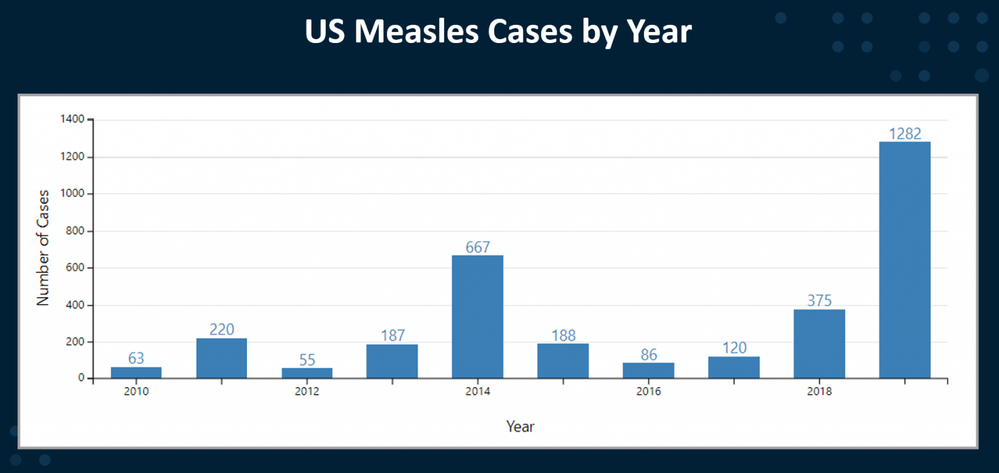 US Measles Cases by Year

Number of Cases

1400
1200
1000
800
600
400
200
0

63
220
55
187
667
188
86
120
375
1282

2010
2012
2014
2016
2018

Year